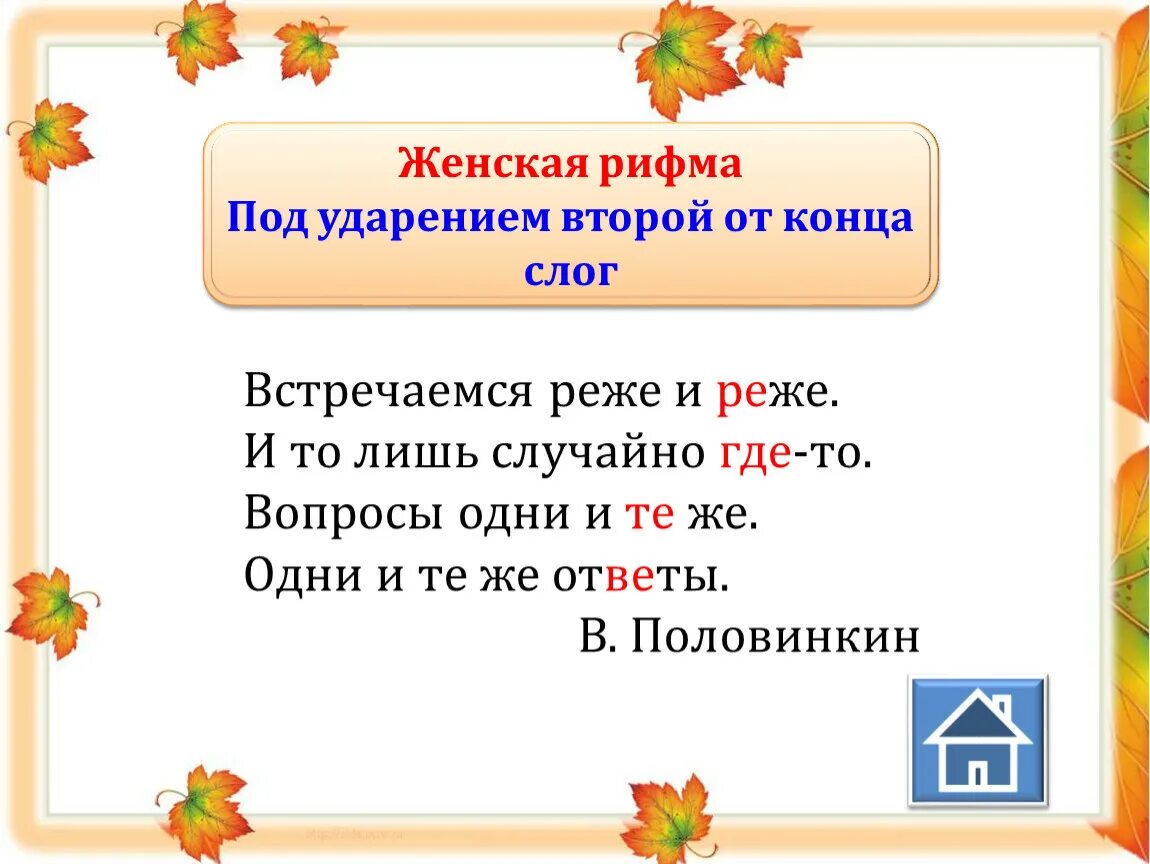 Женская рифма
Под ударением второй от конца слог

Встречаемся реже и реже.
И то лишь случайно где-то.
Вопросы одни и те же.
Одни и те же ответы.
В. Половинкин